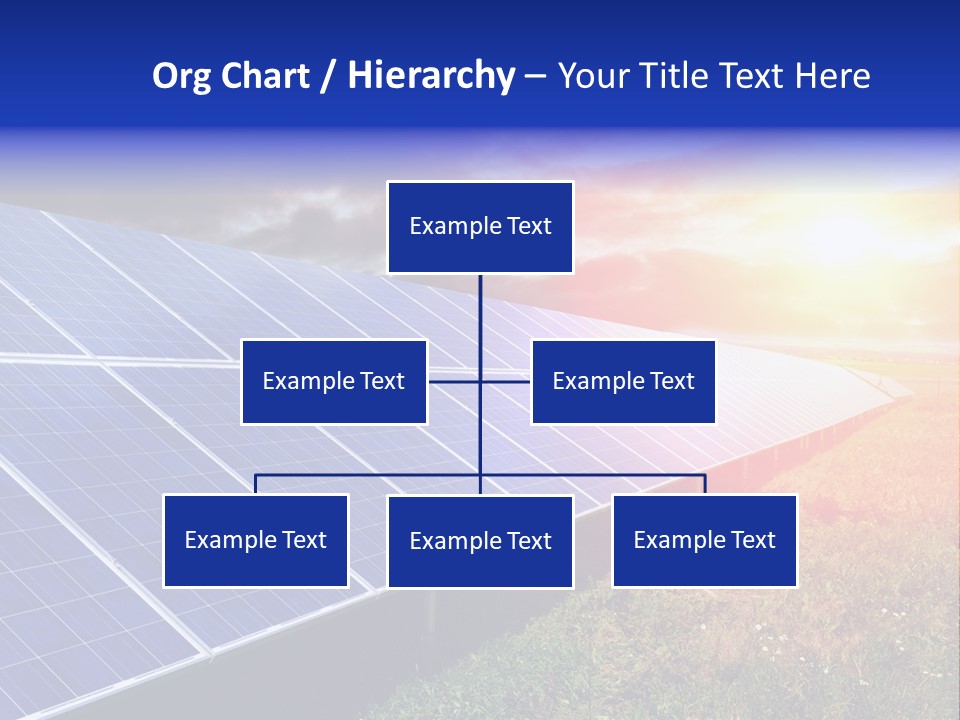 Org Chart / Hierarchy – Your Title Text Here

Example Text

Example Text

Example Text

Example Text

Example Text

Example Text